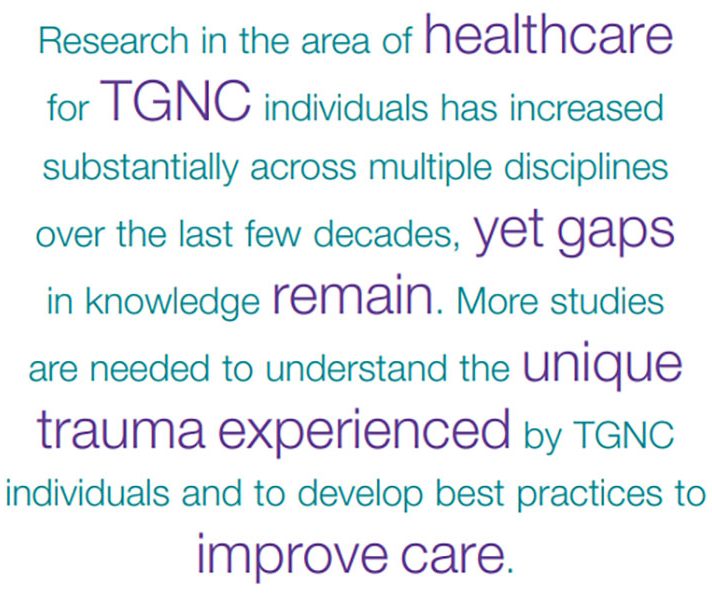 Research in the area of healthcare for TGNC individuals has increased substantially across multiple disciplines over the last few decades, yet gaps in knowledge remain. More studies are needed to understand the unique trauma experienced by TGNC individuals and to develop best practices to improve care.